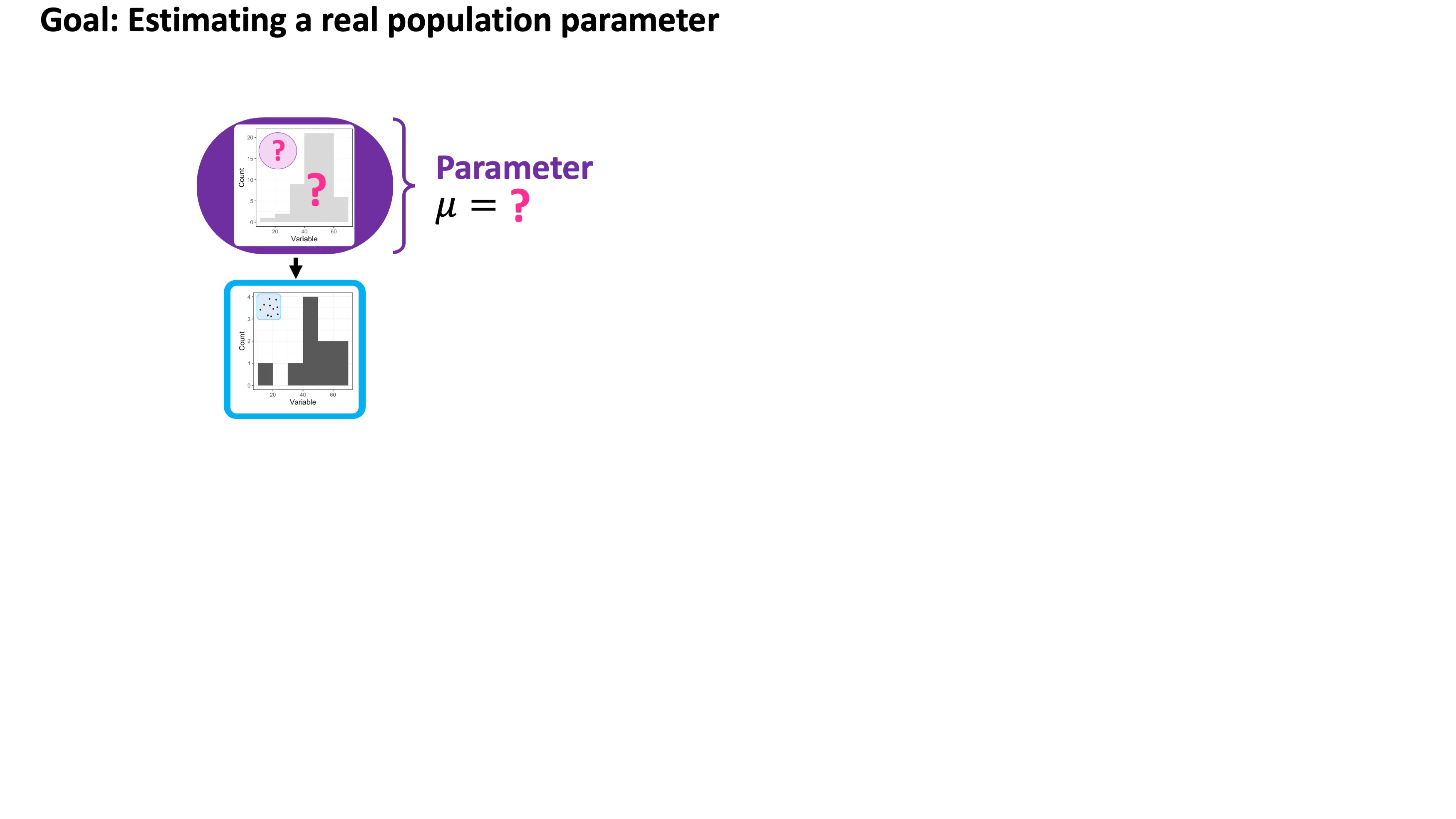 Goal: Estimating a real population parameter

20
15
10
5
0
Count
?
?
20 40 60
Variable

Parameter
$\mu = ?$

4
3
2
1
0
Count
20 40 60
Variable